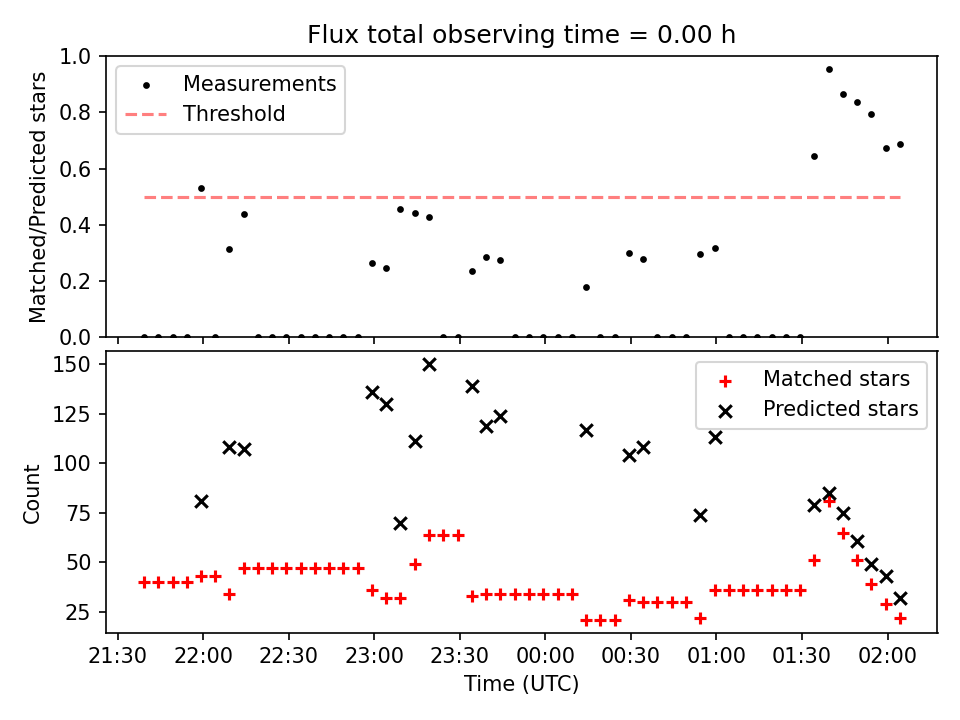 Flux total observing time = 0.00 h

Measurements
Threshold

Matched/Predicted stars

1.0
0.8
0.6
0.4
0.2
0.0

Matched stars
Predicted stars

Count

150
125
100
75
50
25

21:30 22:00 22:30 23:00 23:30 00:00 00:30 01:00 01:30 02:00

Time (UTC)